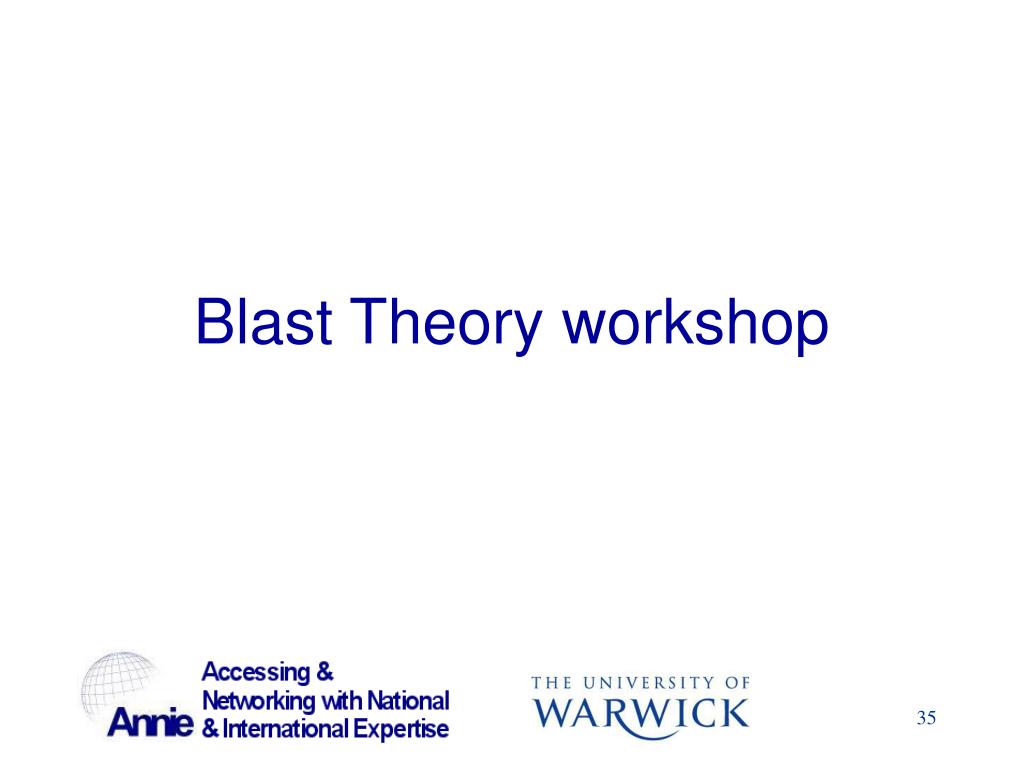 Blast Theory workshop

Annie Accessing & Networking with National & International Expertise

THE UNIVERSITY OF WARWICK

35